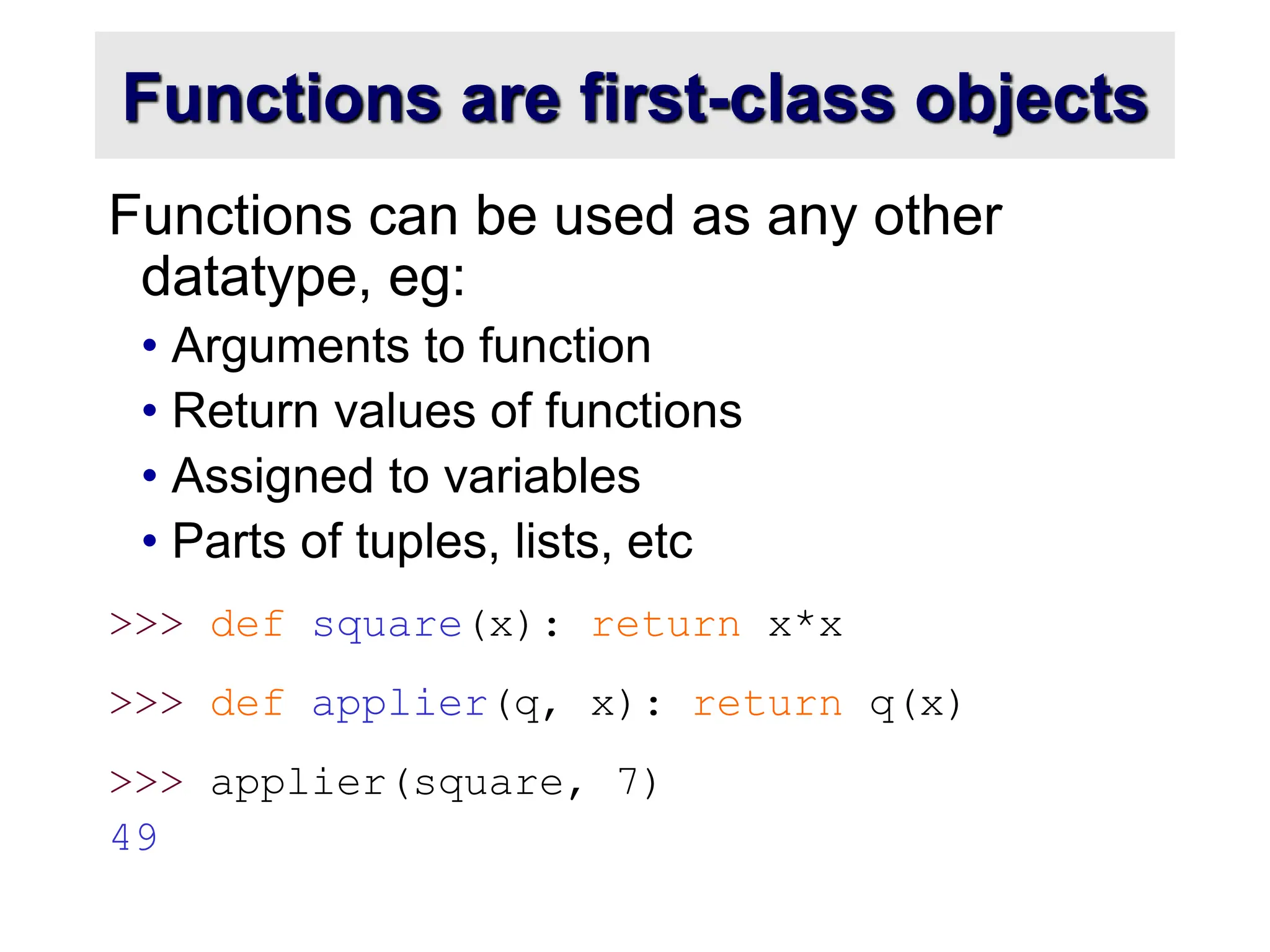 Functions are first-class objects

Functions can be used as any other datatype, eg:

• Arguments to function
• Return values of functions
• Assigned to variables
• Parts of tuples, lists, etc

>>> def square(x): return x*x

>>> def applier(q, x): return q(x)

>>> applier(square, 7)
49